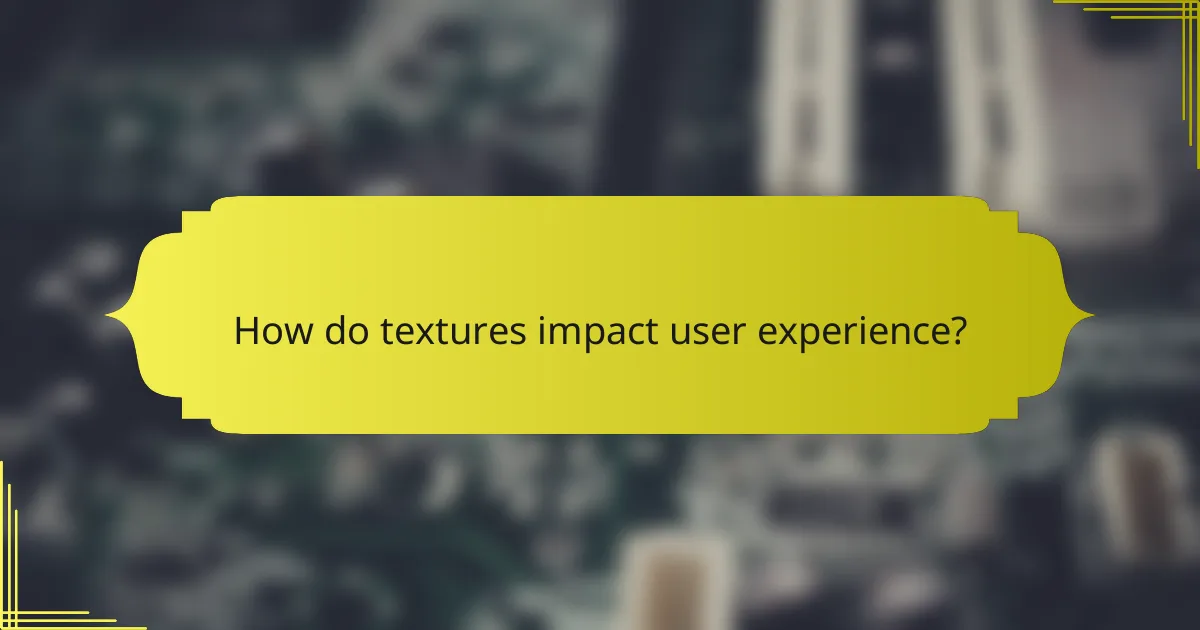 How do textures impact user experience?